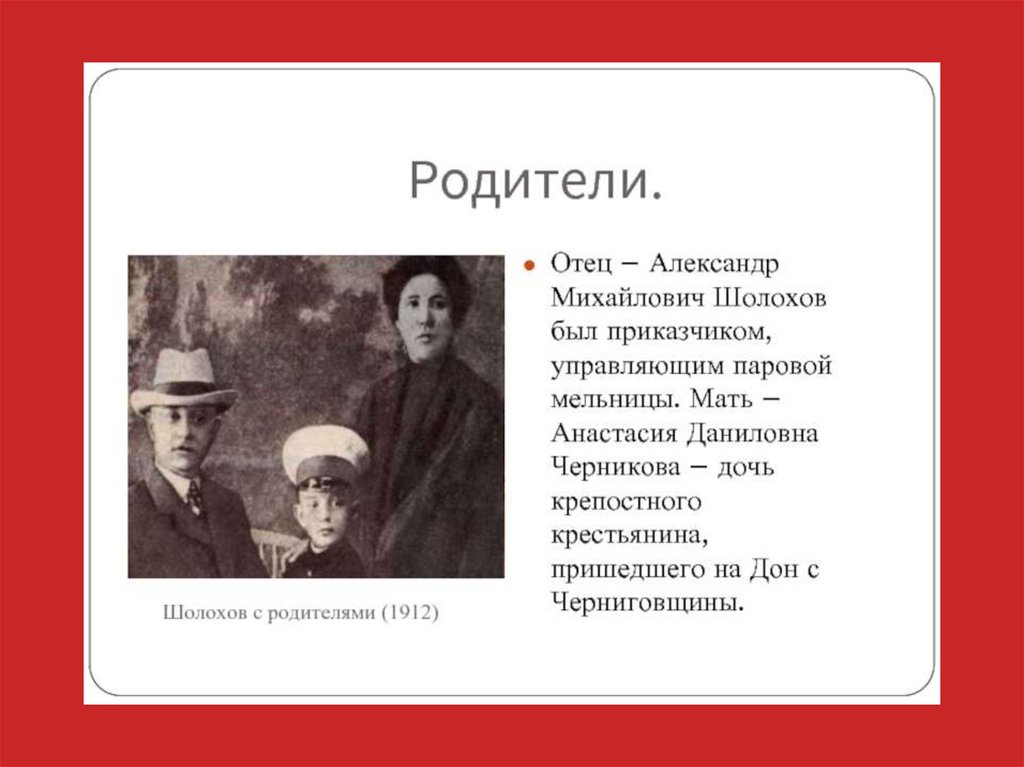 Родители.

Шолохов с родителями (1912)

Отец – Александр Михайлович Шолохов был приказчиком, управляющим паровой мельницы. Мать – Анастасия Даниловна Черникова – дочь крепостного крестьянина, пришедшего на Дон с Черниговщины.